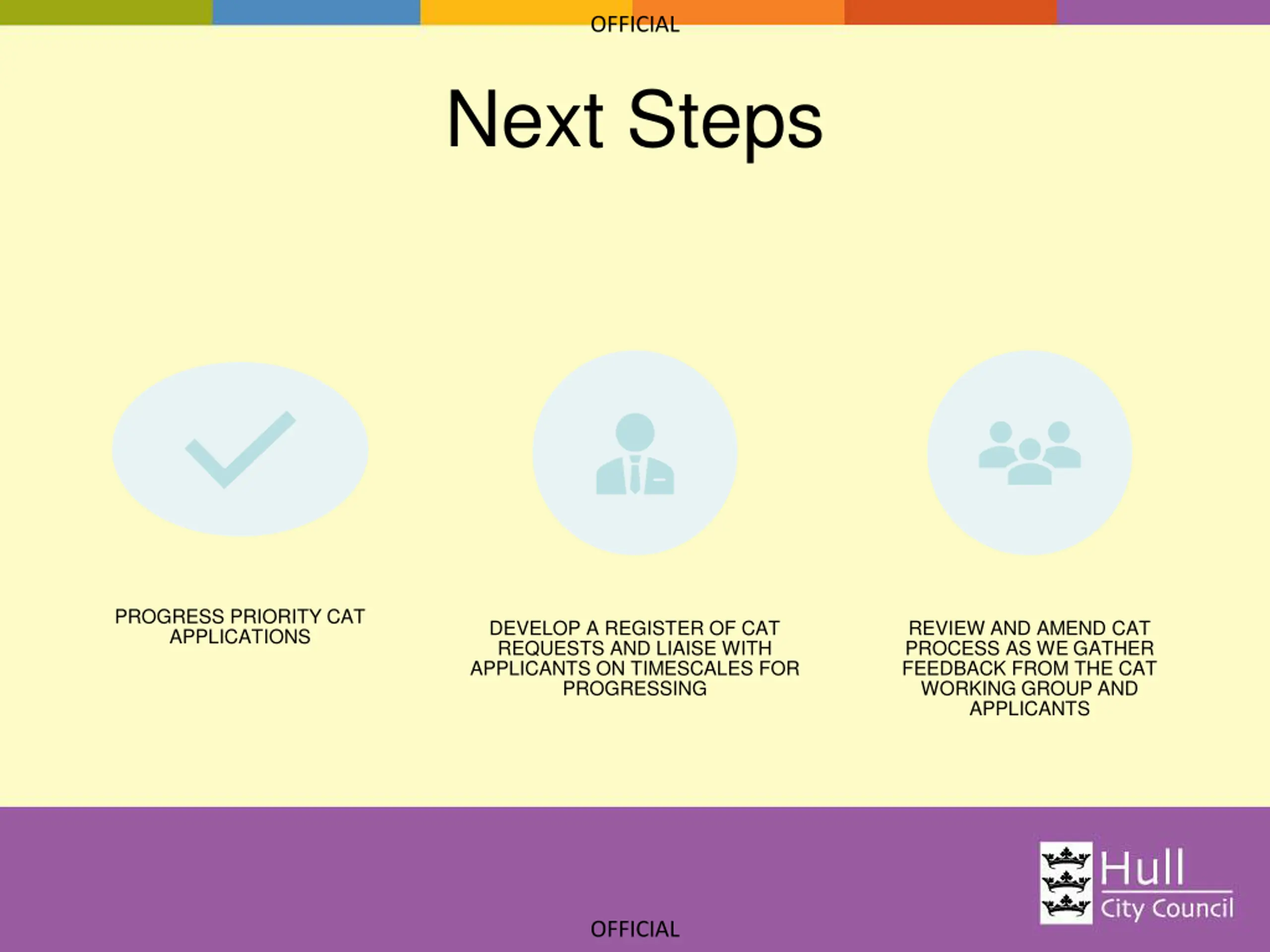 OFFICIAL

Next Steps

PROGRESS PRIORITY CAT APPLICATIONS

DEVELOP A REGISTER OF CAT REQUESTS AND LIAISE WITH APPLICANTS ON TIMESCALES FOR PROGRESSING

REVIEW AND AMEND CAT PROCESS AS WE GATHER FEEDBACK FROM THE CAT WORKING GROUP AND APPLICANTS

Hull City Council

OFFICIAL